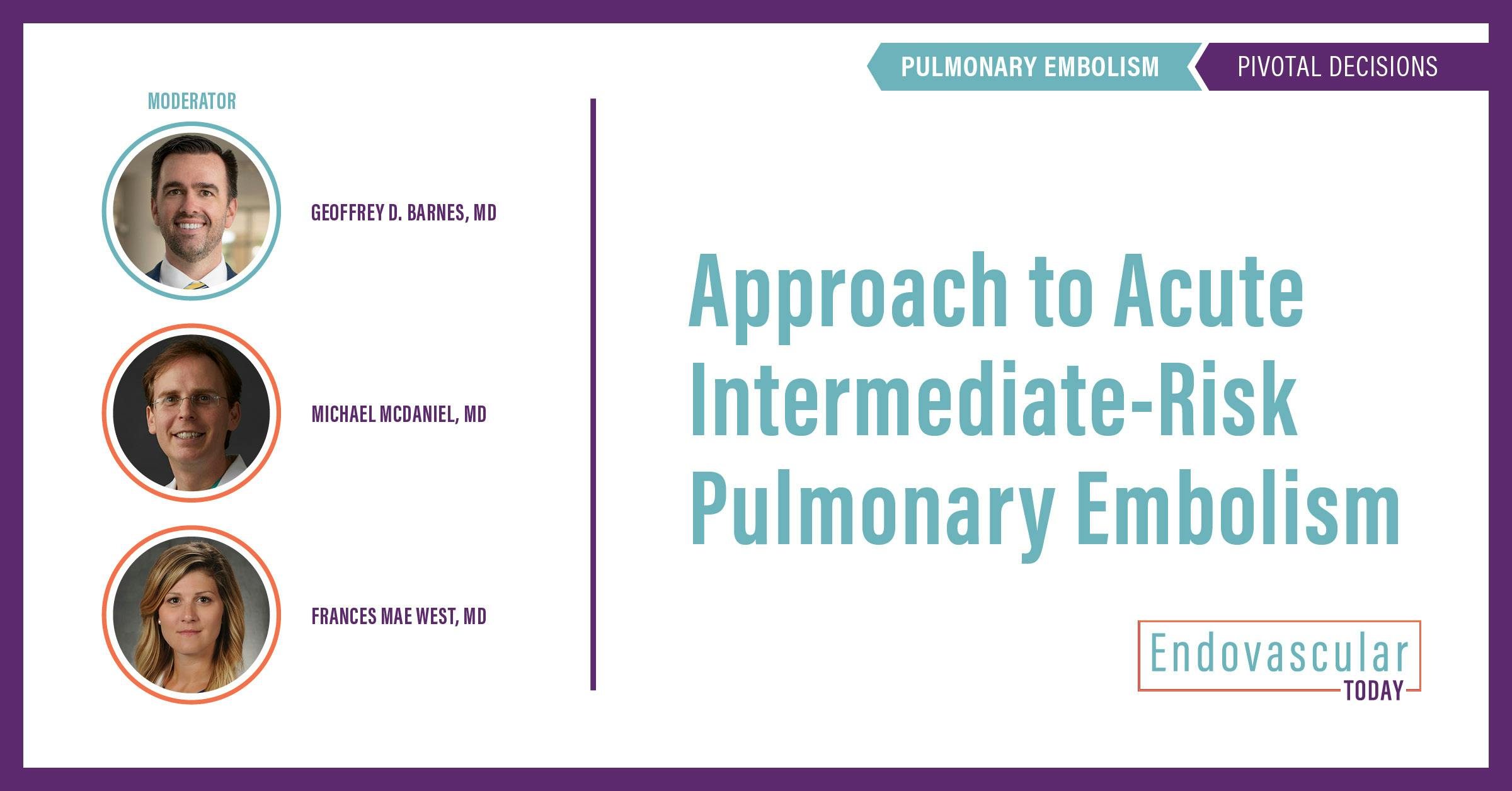 PULMONARY EMBOLISM PIVOTAL DECISIONS

MODERATOR

GEOFFREY D. BARNES, MD

MICHAEL MCDANIEL, MD

FRANCES MAE WEST, MD

Approach to Acute Intermediate-Risk Pulmonary Embolism

Endovascular TODAY